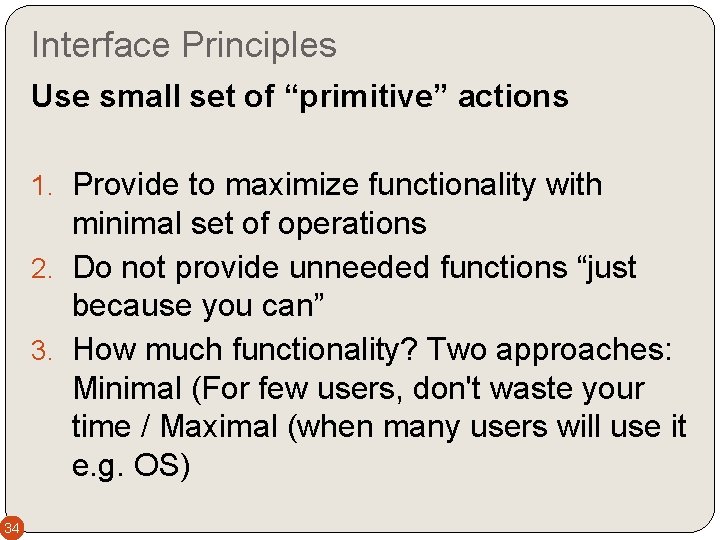 Interface Principles

Use small set of “primitive” actions

1. Provide to maximize functionality with minimal set of operations
2. Do not provide unneeded functions “just because you can”
3. How much functionality? Two approaches: Minimal (For few users, don't waste your time / Maximal (when many users will use it e.g. OS)

34